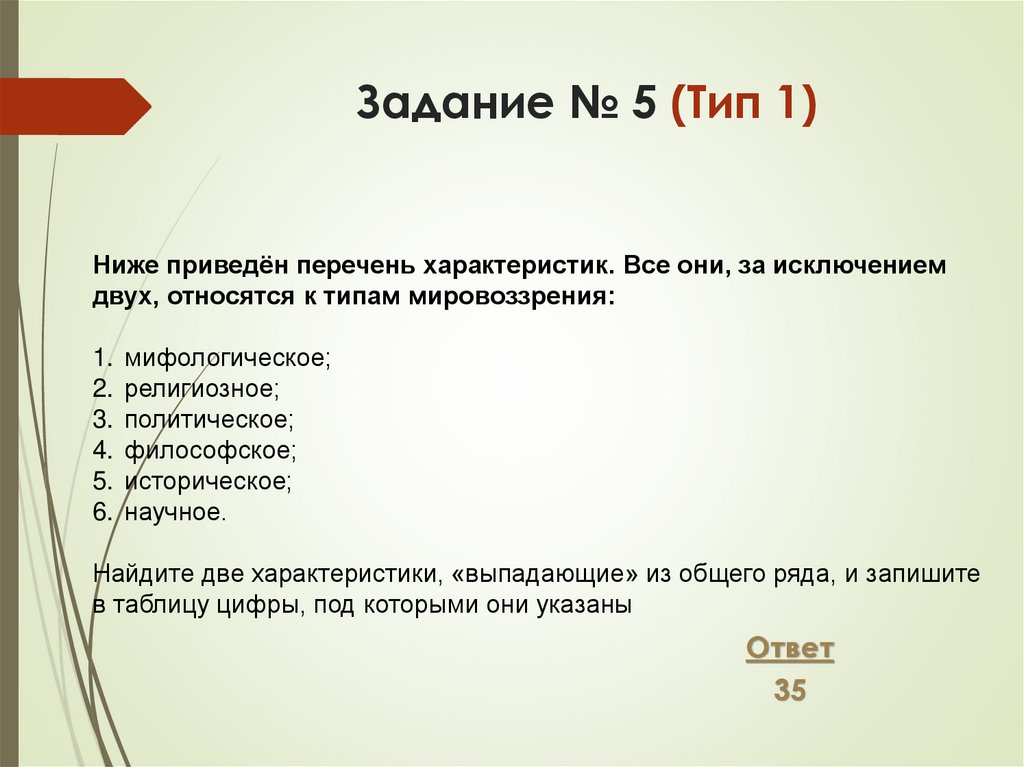 Задание № 5 (Тип 1)

Ниже приведён перечень характеристик. Все они, за исключением двух, относятся к типам мировоззрения:

1. мифологическое;
2. религиозное;
3. политическое;
4. философское;
5. историческое;
6. научное.

Найдите две характеристики, «выпадающие» из общего ряда, и запишите в таблицу цифры, под которыми они указаны

Ответ
35